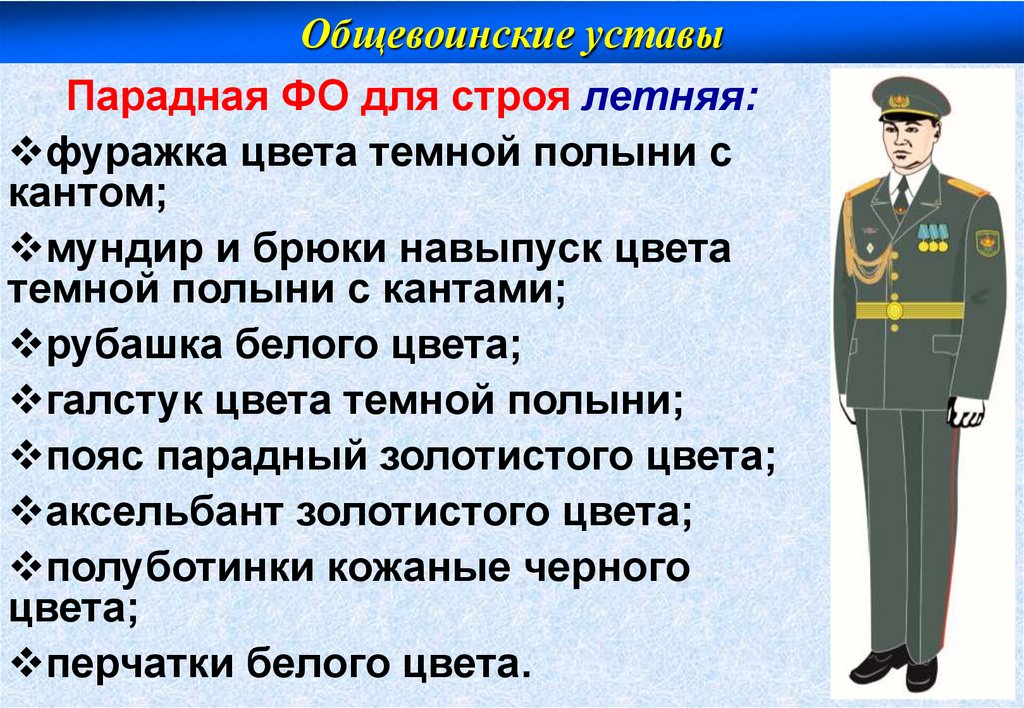 Общевоинские уставы

Парадная ФО для строя летняя:

❖фуражка цвета темной полыни с кантом;

❖мундир и брюки навыпуск цвета темной полыни с кантами;

❖рубашка белого цвета;

❖галстук цвета темной полыни;

❖пояс парадный золотистого цвета;

❖аксельбант золотистого цвета;

❖полуботинки кожаные черного цвета;

❖перчатки белого цвета.